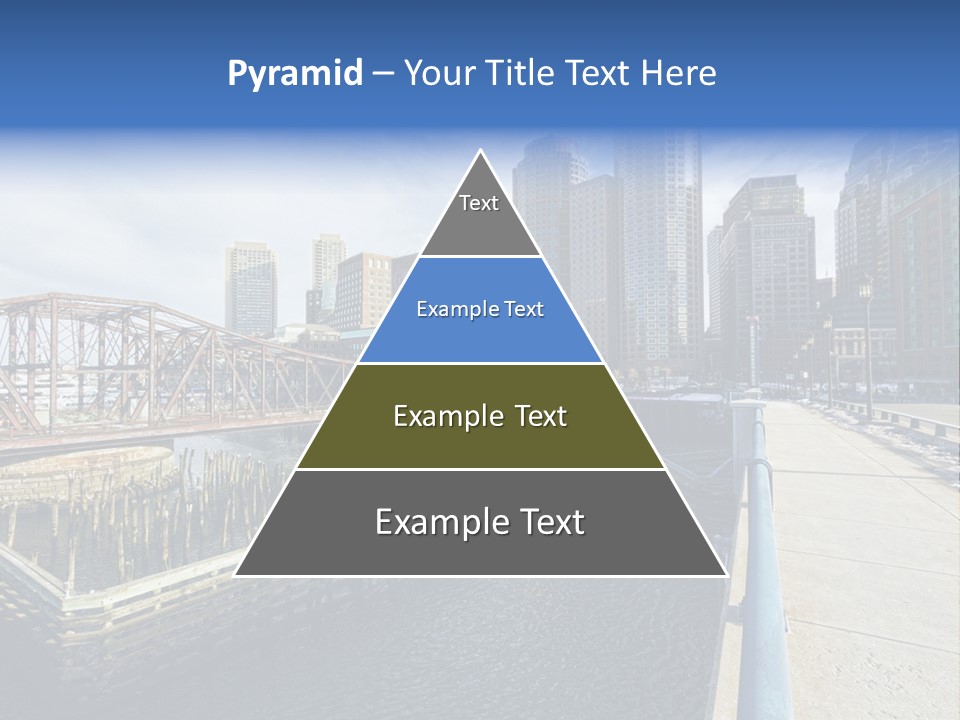 Pyramid – Your Title Text Here

Text

Example Text

Example Text

Example Text